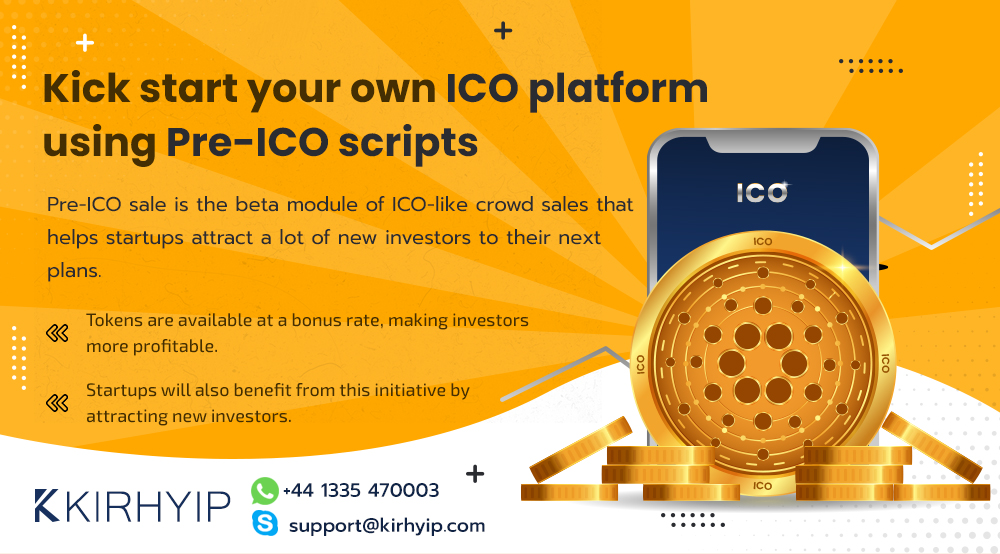 Kick start your own ICO platform using Pre-ICO scripts

Pre-ICO sale is the beta module of ICO-like crowd sales that helps startups attract a lot of new investors to their next plans.

Tokens are available at a bonus rate, making investors more profitable.

Startups will also benefit from this initiative by attracting new investors.

ICO

ICO

ICO

ICO

ICO

KIRHYIP

+44 1335 470003

support@kirhyip.com